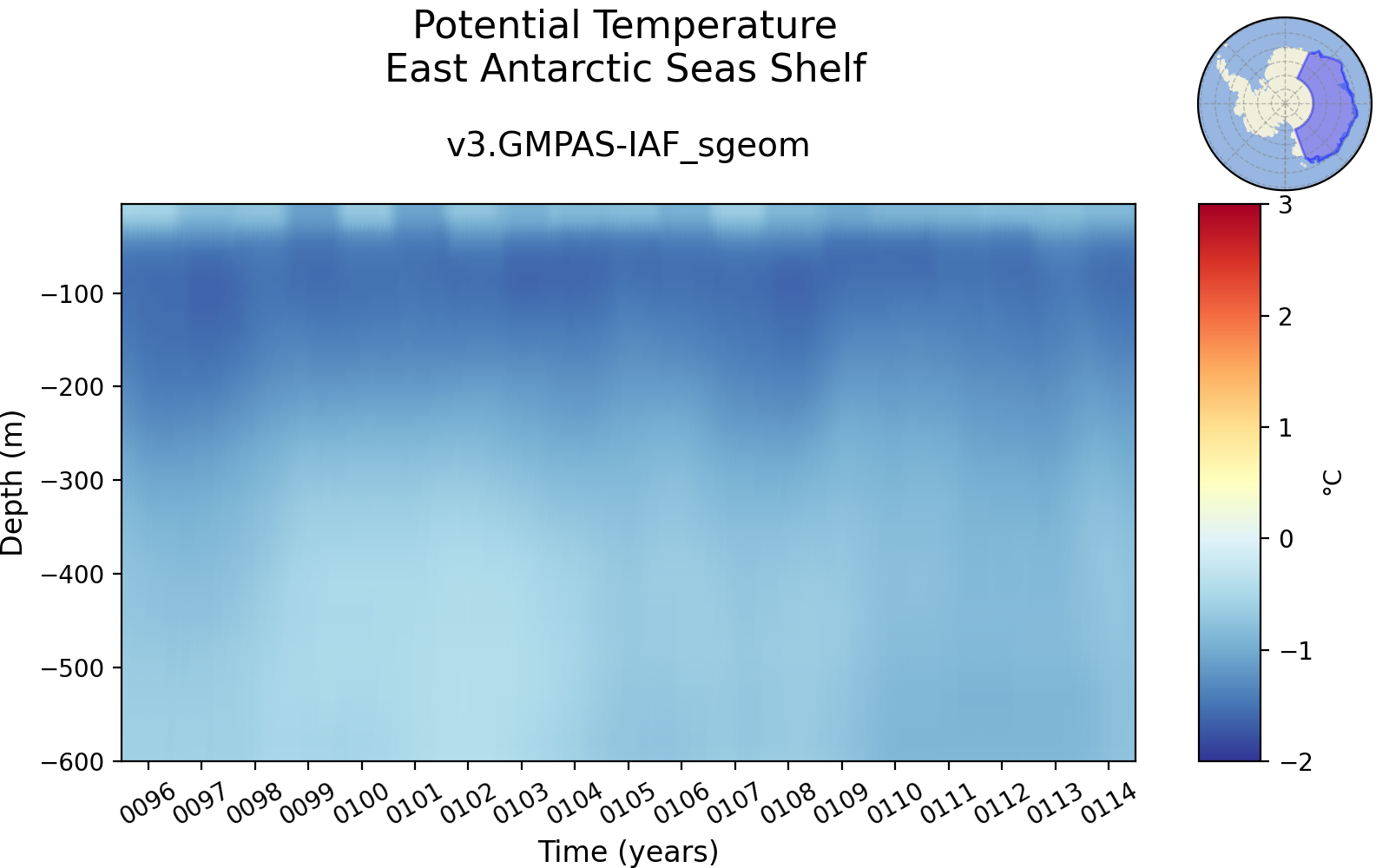 Potential Temperature
East Antarctic Seas Shelf

v3.GMPAS-IAF_sgeom

Depth (m)

−100
−200
−300
−400
−500
−600

0096 0097 0098 0099 0100 0101 0102 0103 0104 0105 0106 0107 0108 0109 0110 0111 0112 0113 0114

Time (years)

3
2
1
0
−1
−2

°C